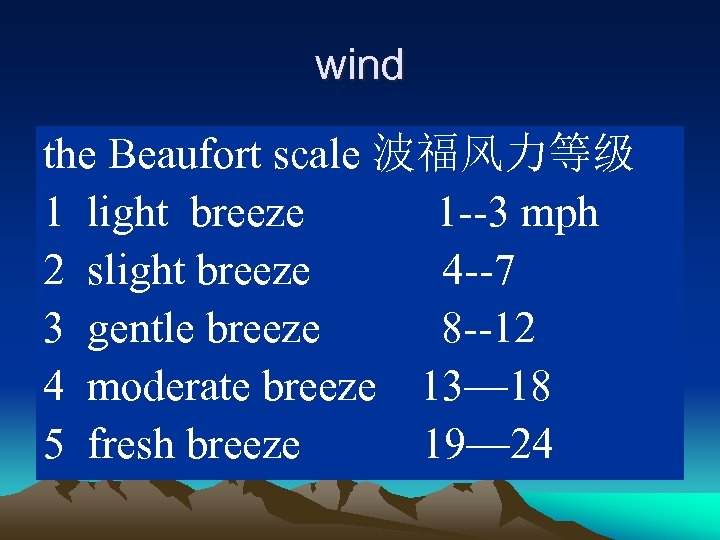 wind

the Beaufort scale 波福风力等级
1 light breeze 1--3 mph
2 slight breeze 4--7
3 gentle breeze 8--12
4 moderate breeze 13—18
5 fresh breeze 19—24